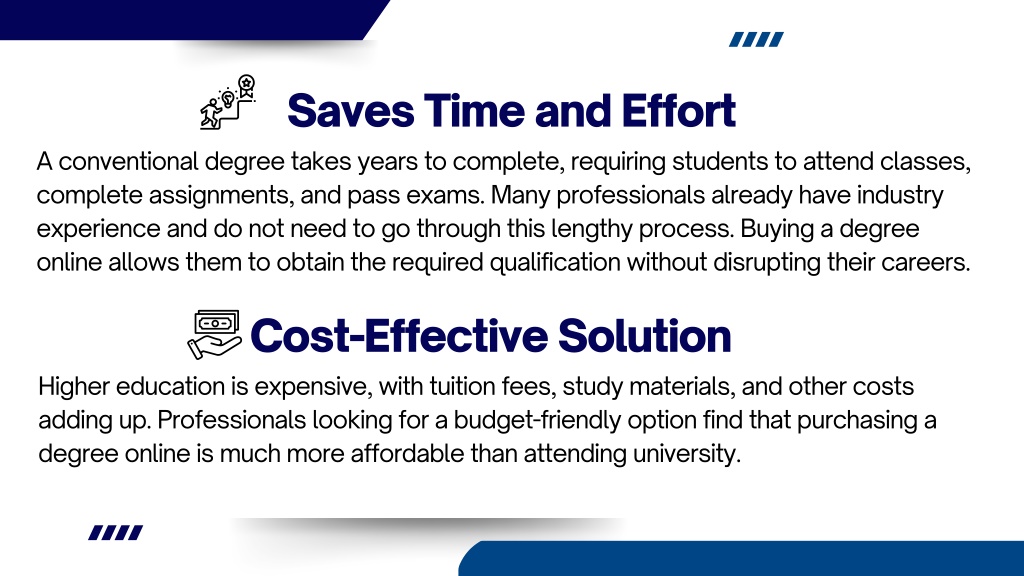 Saves Time and Effort

A conventional degree takes years to complete, requiring students to attend classes, complete assignments, and pass exams. Many professionals already have industry experience and do not need to go through this lengthy process. Buying a degree online allows them to obtain the required qualification without disrupting their careers.

Cost-Effective Solution

Higher education is expensive, with tuition fees, study materials, and other costs adding up. Professionals looking for a budget-friendly option find that purchasing a degree online is much more affordable than attending university.